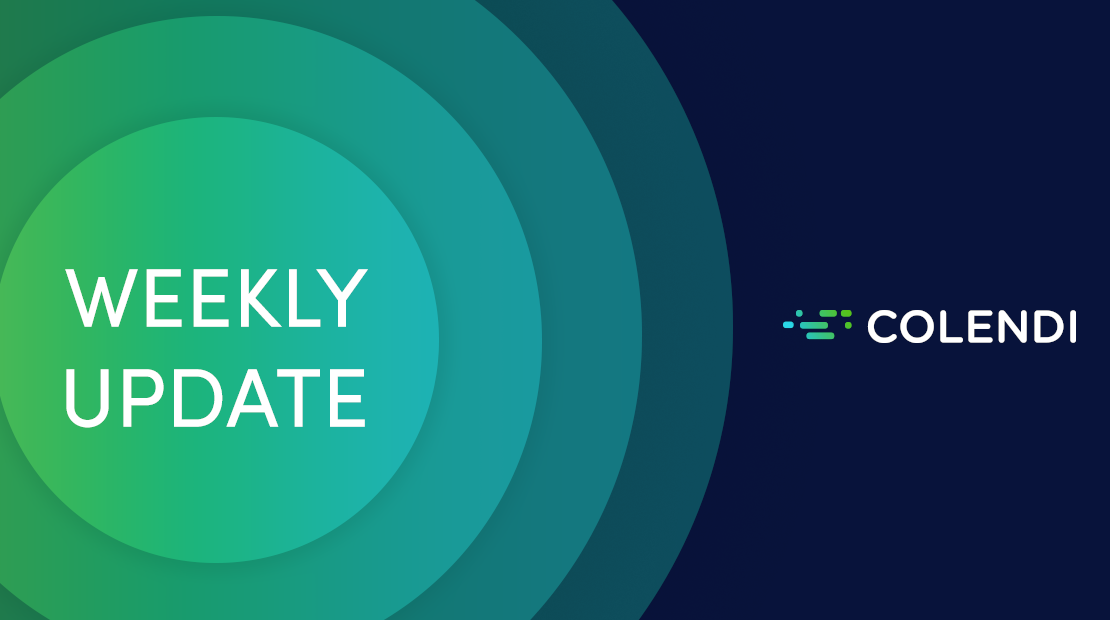 WEEKLY UPDATE

COLENDI